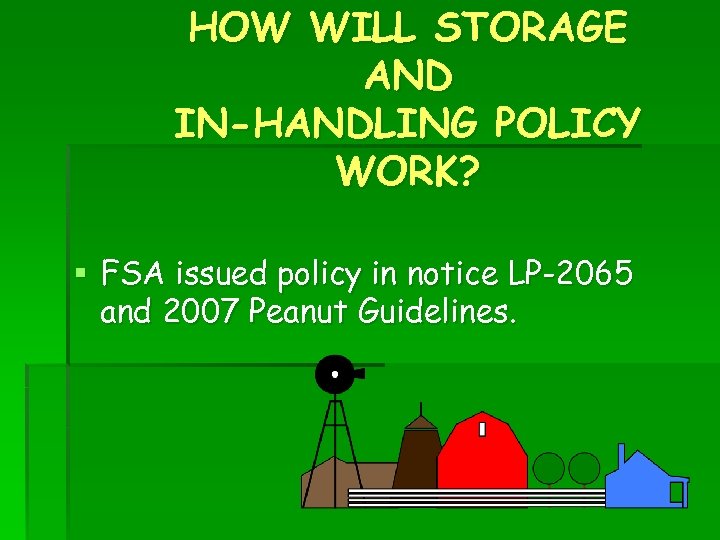 HOW WILL STORAGE AND IN-HANDLING POLICY WORK?

▪ FSA issued policy in notice LP-2065 and 2007 Peanut Guidelines.